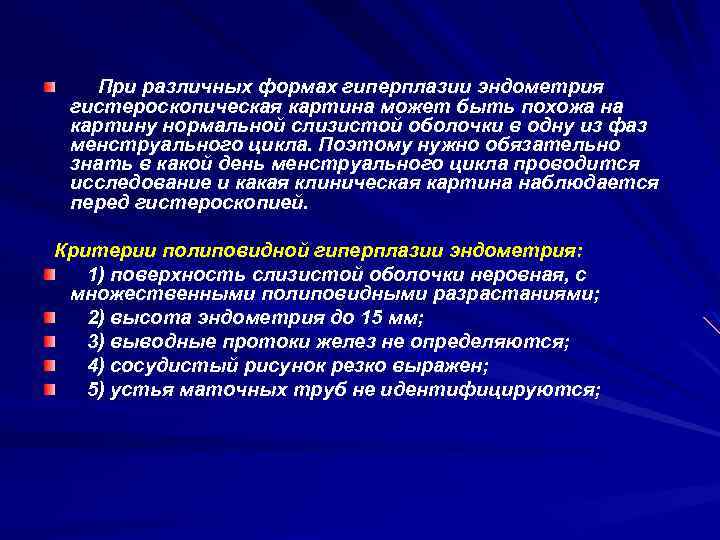 При различных формах гиперплазии эндометрия гистероскопическая картина может быть похожа на картину нормальной слизистой оболочки в одну из фаз менструального цикла. Поэтому нужно обязательно знать в какой день менструального цикла проводится исследование и какая клиническая картина наблюдается перед гистероскопией.

Критерии полиповидной гиперплазии эндометрия:

1) поверхность слизистой оболочки неровная, с множественными полиповидными разрастаниями;

2) высота эндометрия до 15 мм;

3) выводные протоки желез не определяются;

4) сосудистый рисунок резко выражен;

5) устья маточных труб не идентифицируются;